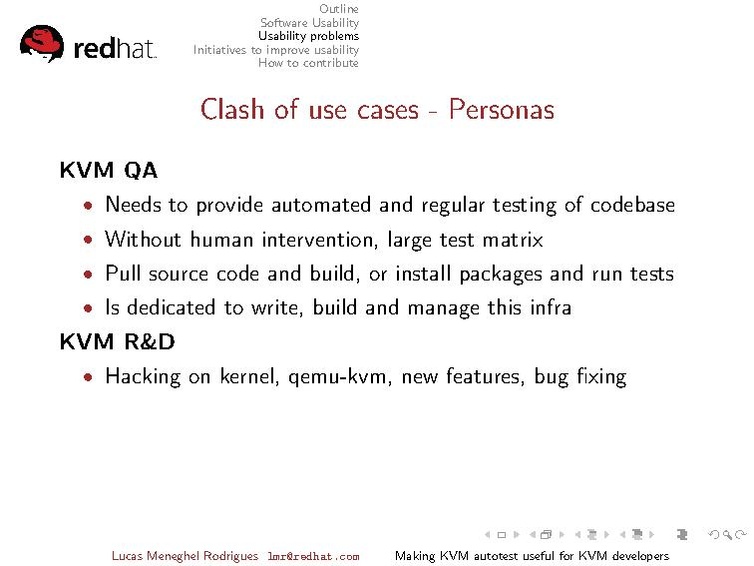 redhat.

Outline
Software Usability
Usability problems
Initiatives to improve usability
How to contribute

Clash of use cases - Personas

KVM QA

• Needs to provide automated and regular testing of codebase
• Without human intervention, large test matrix
• Pull source code and build, or install packages and run tests
• Is dedicated to write, build and manage this infra

KVM R&D

• Hacking on kernel, qemu-kvm, new features, bug fixing

Lucas Meneghel Rodrigues lmr@redhat.com Making KVM autotest useful for KVM developers